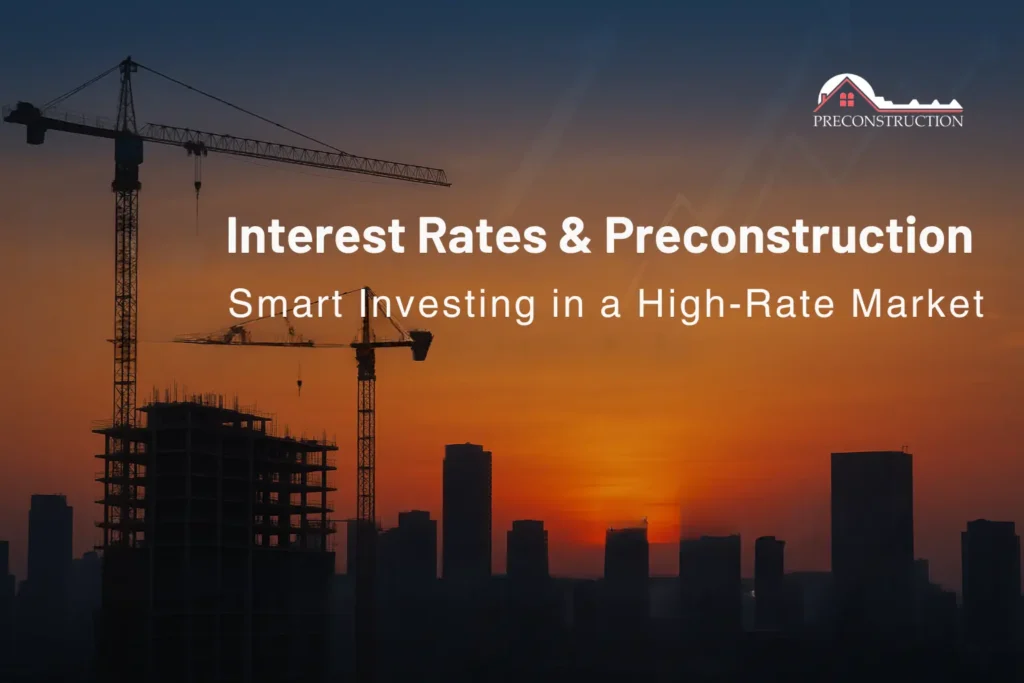 PRECONSTRUCTION

Interest Rates & Preconstruction

Smart Investing in a High-Rate Market